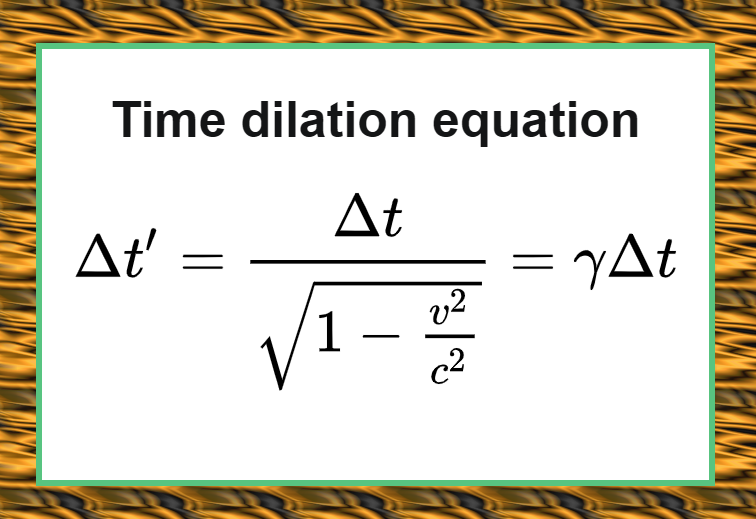 Time dilation equation

$\Delta t' = \frac{\Delta t}{\sqrt{1 - \frac{v^2}{c^2}}} = \gamma \Delta t$